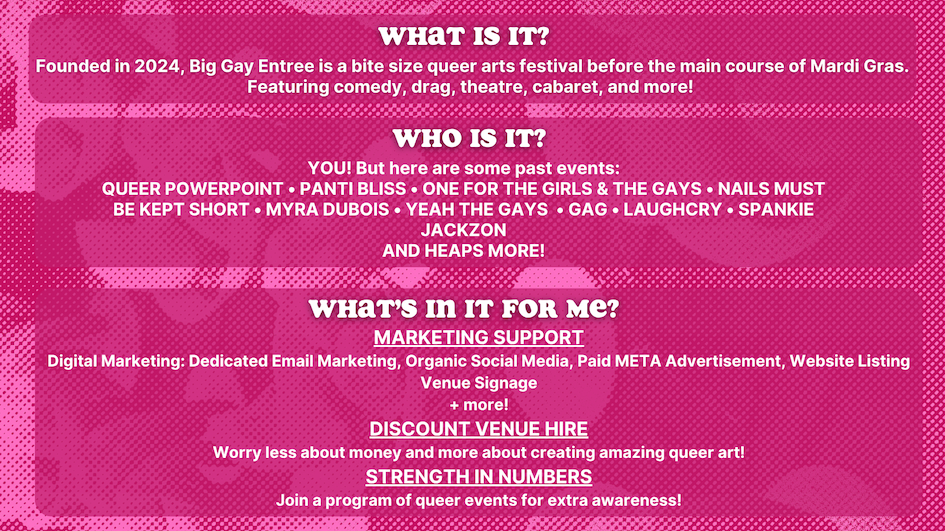 WHAT IS IT?

Founded in 2024, Big Gay Entree is a bite size queer arts festival before the main course of Mardi Gras. Featuring comedy, drag, theatre, cabaret, and more!

WHO IS IT?

YOU! But here are some past events:
QUEER POWERPOINT • PANTI BLISS • ONE FOR THE GIRLS & THE GAYS • NAILS MUST BE KEPT SHORT • MYRA DUBOIS • YEAH THE GAYS • GAG • LAUGHCRY • SPANKIE JACKZON
AND HEAPS MORE!

WHAT'S IN IT FOR ME?

MARKETING SUPPORT

Digital Marketing: Dedicated Email Marketing, Organic Social Media, Paid META Advertisement, Website Listing
Venue Signage
+ more!

DISCOUNT VENUE HIRE

Worry less about money and more about creating amazing queer art!

STRENGTH IN NUMBERS

Join a program of queer events for extra awareness!